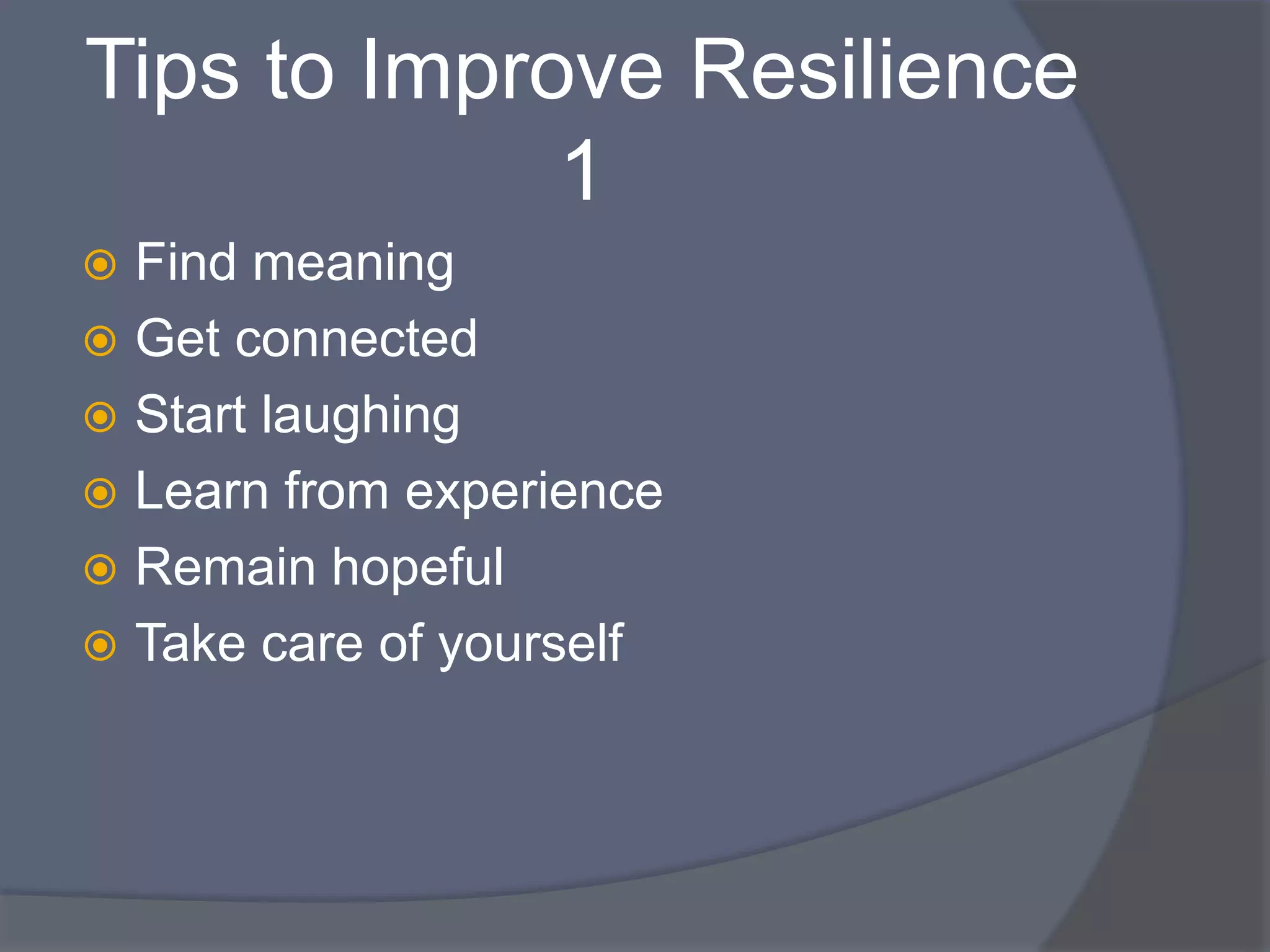 Tips to Improve Resilience 1

Find meaning
Get connected
Start laughing
Learn from experience
Remain hopeful
Take care of yourself